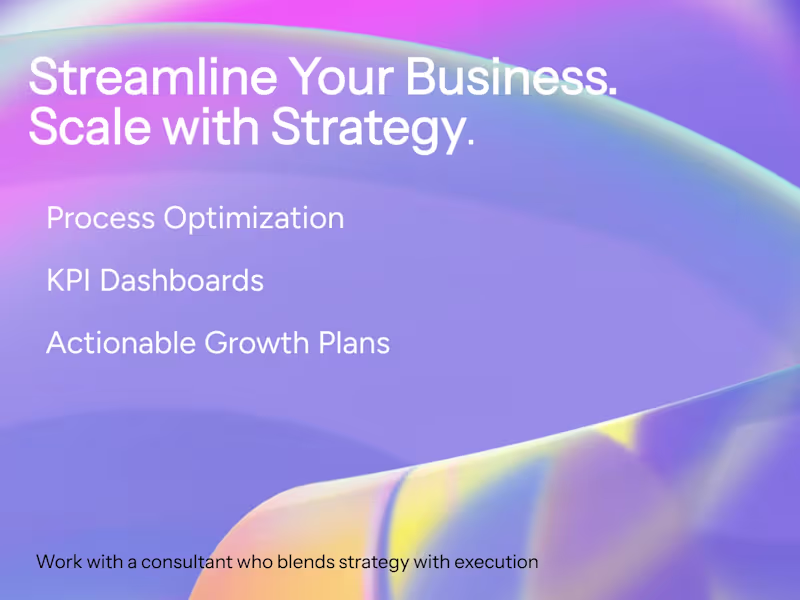 Streamline Your Business.
Scale with Strategy.

Process Optimization

KPI Dashboards

Actionable Growth Plans

Work with a consultant who blends strategy with execution